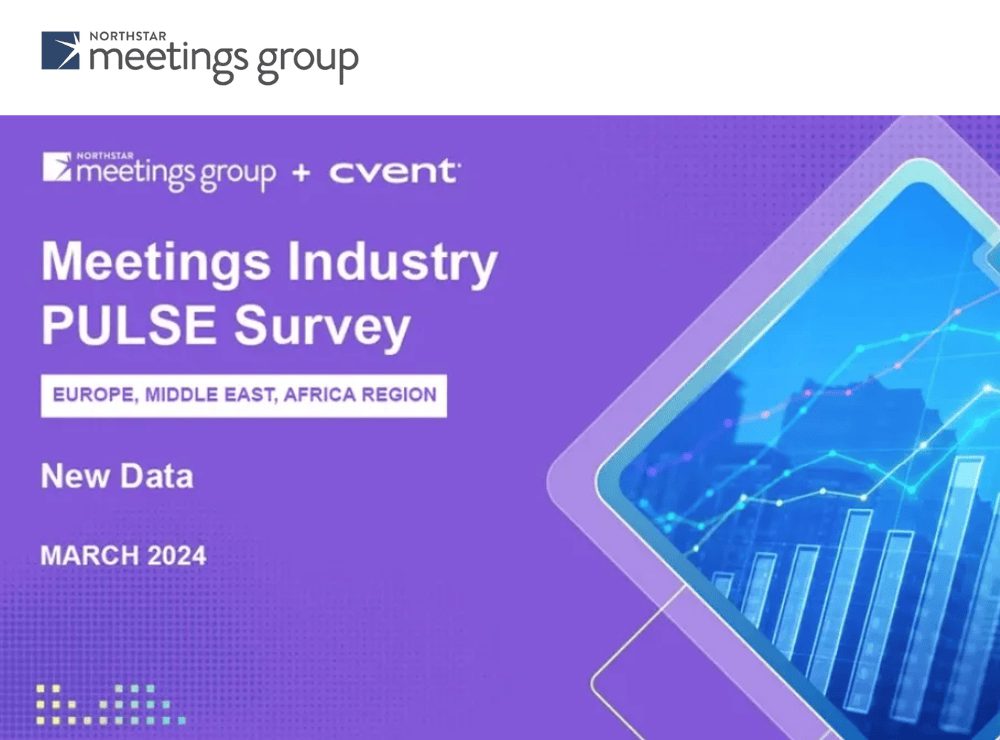 NORTHSTAR
meetings group

NORTHSTAR
meetings group + cvent

Meetings Industry PULSE Survey

EUROPE, MIDDLE EAST, AFRICA REGION

New Data

MARCH 2024